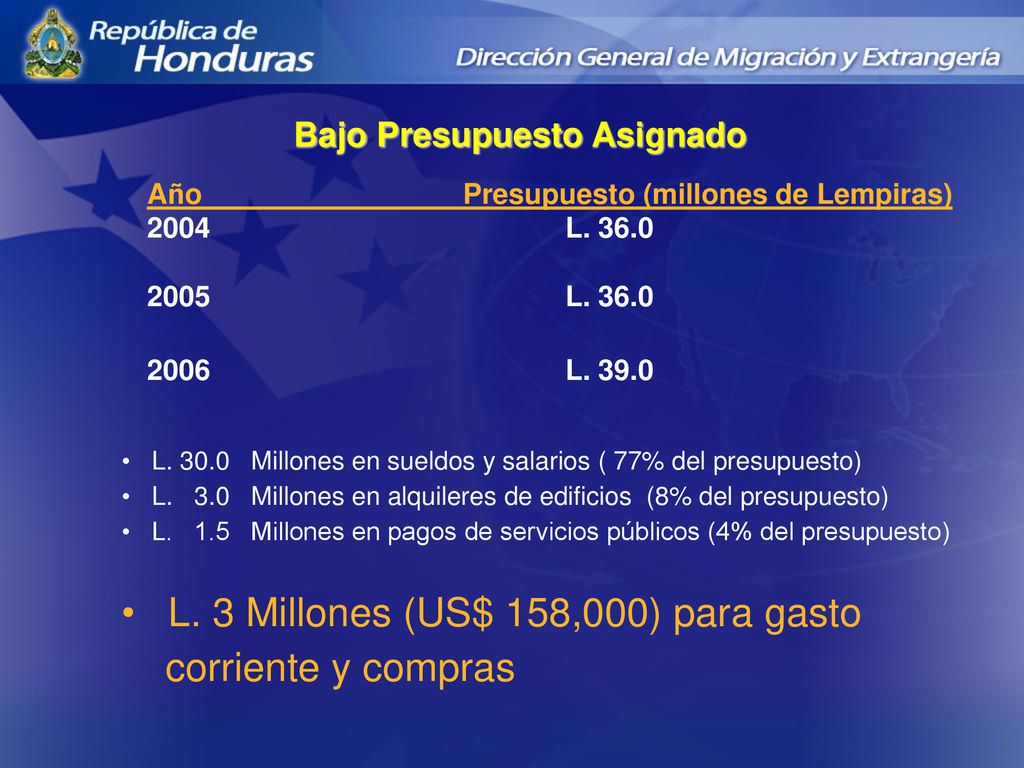 República de Honduras

Dirección General de Migración y Extrangería

Bajo Presupuesto Asignado

| Año | Presupuesto (millones de Lempiras) |
|---|---|
| 2004 | L. 36.0 |
| 2005 | L. 36.0 |
| 2006 | L. 39.0 |

• L. 30.0 Millones en sueldos y salarios ( 77% del presupuesto)
• L. 3.0 Millones en alquileres de edificios (8% del presupuesto)
• L. 1.5 Millones en pagos de servicios públicos (4% del presupuesto)

• L. 3 Millones (US$ 158,000) para gasto corriente y compras